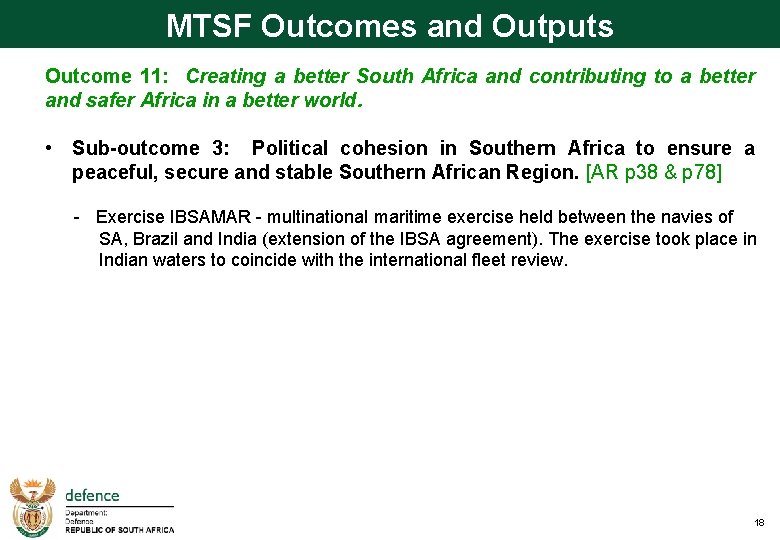 MTSF Outcomes and Outputs

Outcome 11: Creating a better South Africa and contributing to a better and safer Africa in a better world.

• Sub-outcome 3: Political cohesion in Southern Africa to ensure a peaceful, secure and stable Southern African Region. [AR p38 & p78]

- Exercise IBSAMAR - multinational maritime exercise held between the navies of SA, Brazil and India (extension of the IBSA agreement). The exercise took place in Indian waters to coincide with the international fleet review.

defence
Department:
Defence
REPUBLIC OF SOUTH AFRICA

18